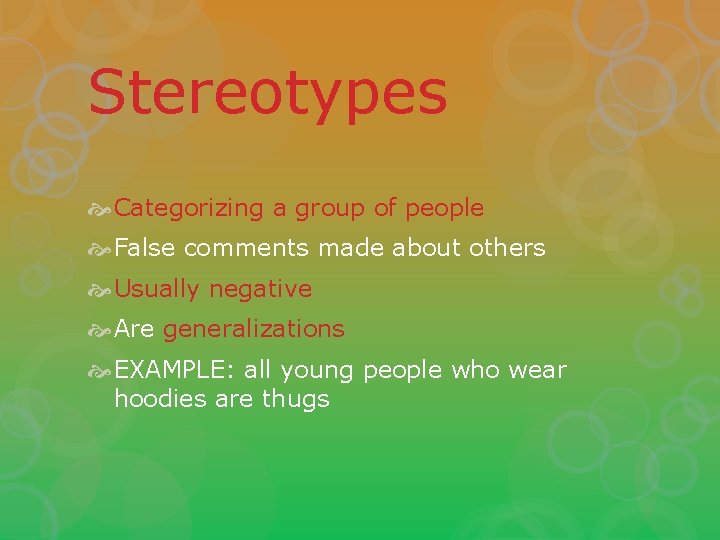 Stereotypes

Categorizing a group of people
False comments made about others
Usually negative
Are generalizations
EXAMPLE: all young people who wear hoodies are thugs